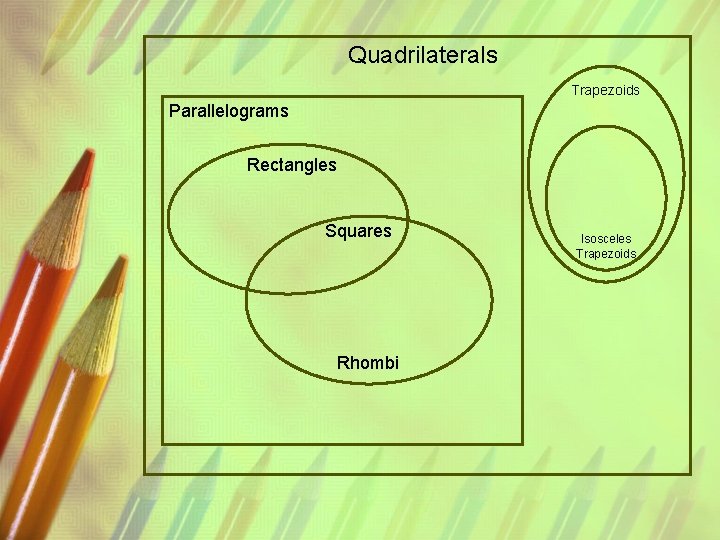 Quadrilaterals

Parallelograms

Rectangles

Squares

Rhombi

Trapezoids

Isosceles Trapezoids